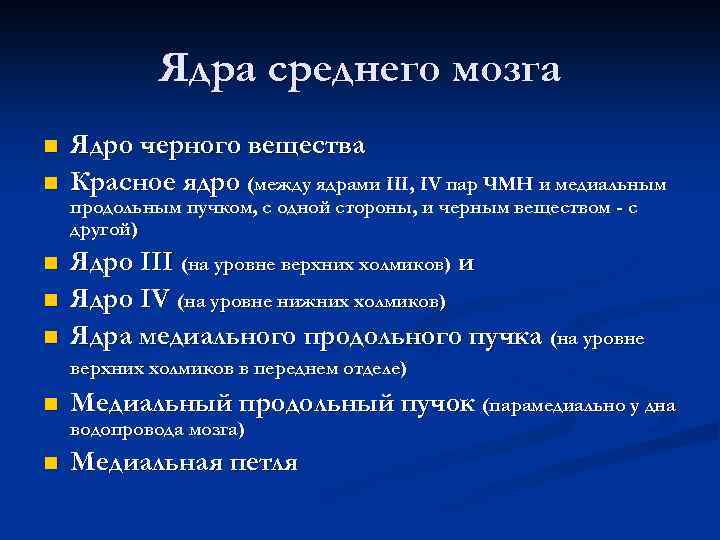 Ядра среднего мозга

- Ядро черного вещества
- Красное ядро (между ядрами III, IV пар ЧМН и медиальным продольным пучком, с одной стороны, и черным веществом - с другой)
- Ядро III (на уровне верхних холмиков) и
- Ядро IV (на уровне нижних холмиков)
- Ядра медиального продольного пучка (на уровне верхних холмиков в переднем отделе)
- Медиальный продольный пучок (парамедиально у дна водопровода мозга)
- Медиальная петля